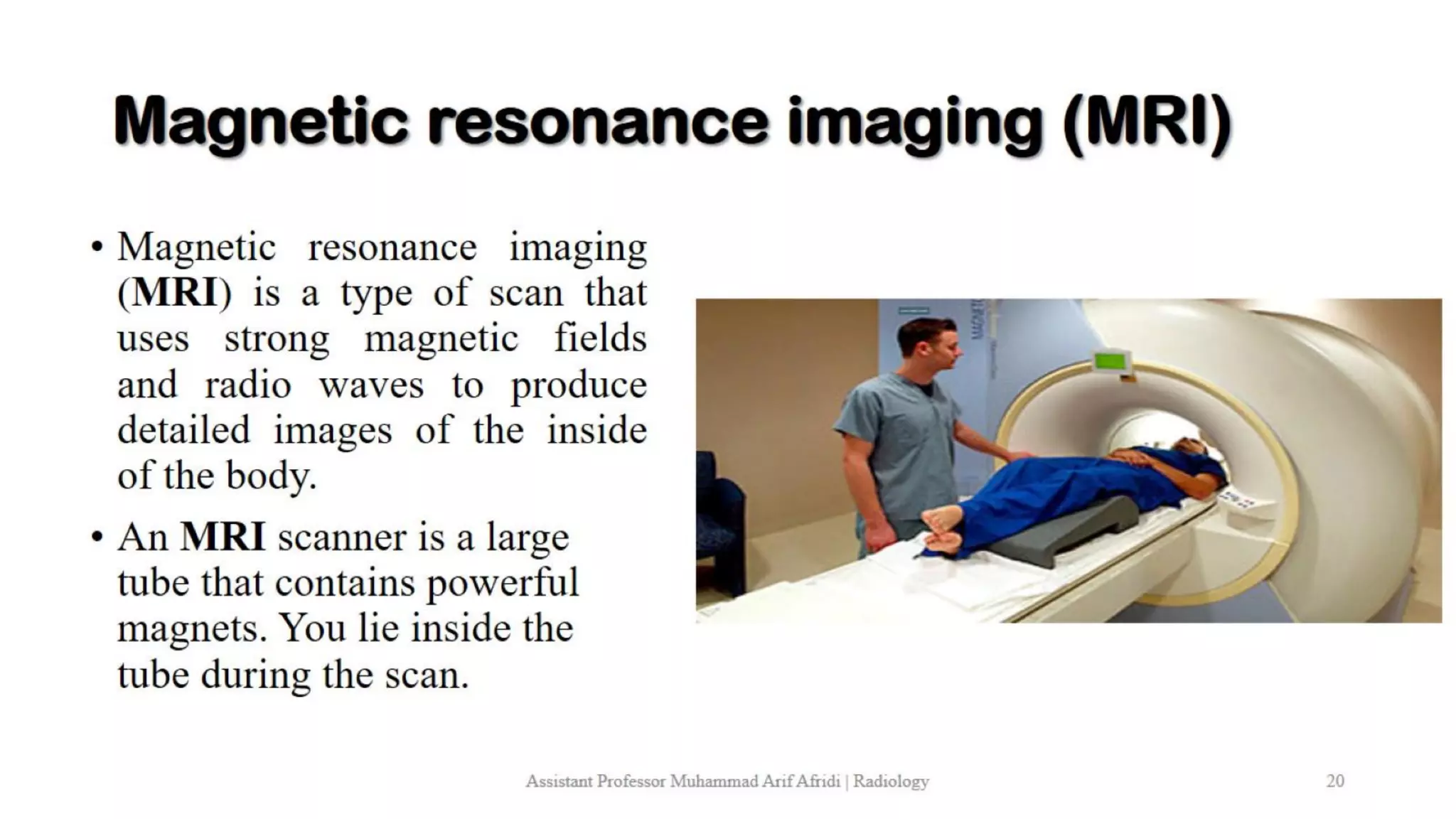 Magnetic resonance imaging (MRI)

• Magnetic resonance imaging (MRI) is a type of scan that uses strong magnetic fields and radio waves to produce detailed images of the inside of the body.

• An MRI scanner is a large tube that contains powerful magnets. You lie inside the tube during the scan.

Assistant Professor Muhammad Arif Afridi | Radiology

20